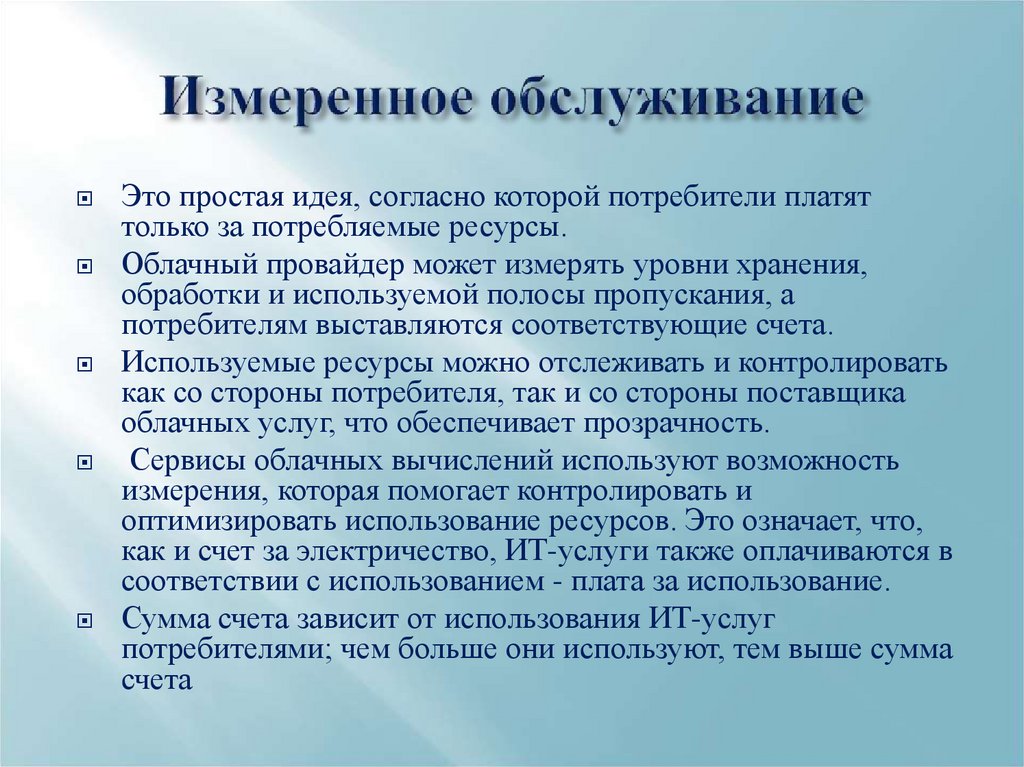 Измеренное обслуживание

Это простая идея, согласно которой потребители платят только за потребляемые ресурсы.

Облачный провайдер может измерять уровни хранения, обработки и используемой полосы пропускания, а потребителям выставляются соответствующие счета.

Используемые ресурсы можно отслеживать и контролировать как со стороны потребителя, так и со стороны поставщика облачных услуг, что обеспечивает прозрачность.

Сервисы облачных вычислений используют возможность измерения, которая помогает контролировать и оптимизировать использование ресурсов. Это означает, что, как и счет за электричество, ИТ-услуги также оплачиваются в соответствии с использованием - плата за использование.

Сумма счета зависит от использования ИТ-услуг потребителями; чем больше они используют, тем выше сумма счета